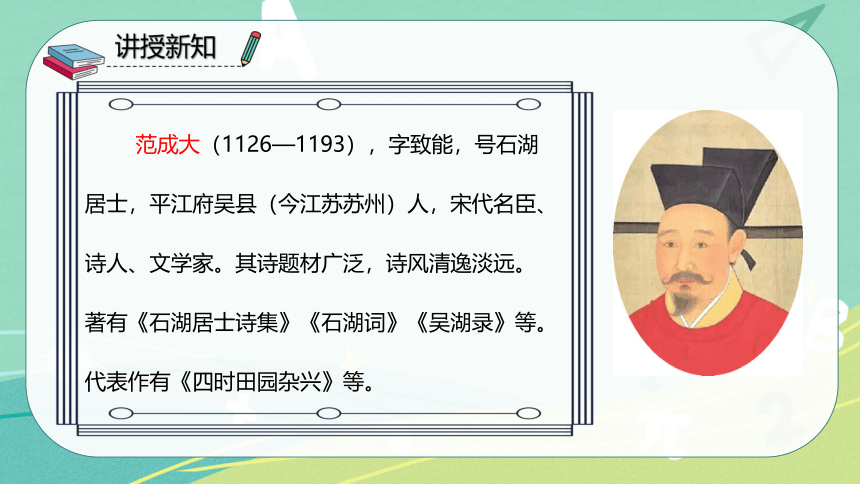 讲授新知

范成大（1126—1193），字致能，号石湖居士，平江府吴县（今江苏苏州）人，宋代名臣、诗人、文学家。其诗题材广泛，诗风清逸淡远。著有《石湖居士诗集》《石湖词》《吴湖录》等。代表作有《四时田园杂兴》等。